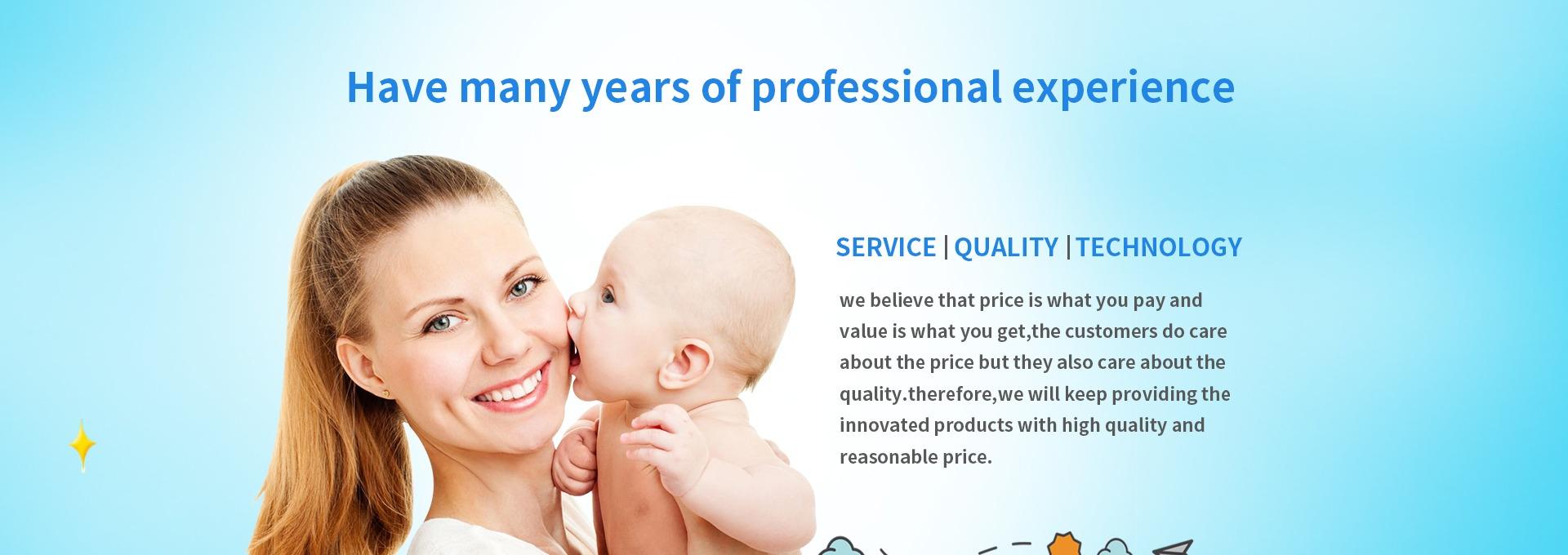 Have many years of professional experience

SERVICE | QUALITY | TECHNOLOGY

we believe that price is what you pay and value is what you get,the customers do care about the price but they also care about the quality.therefore,we will keep providing the innovated products with high quality and reasonable price.